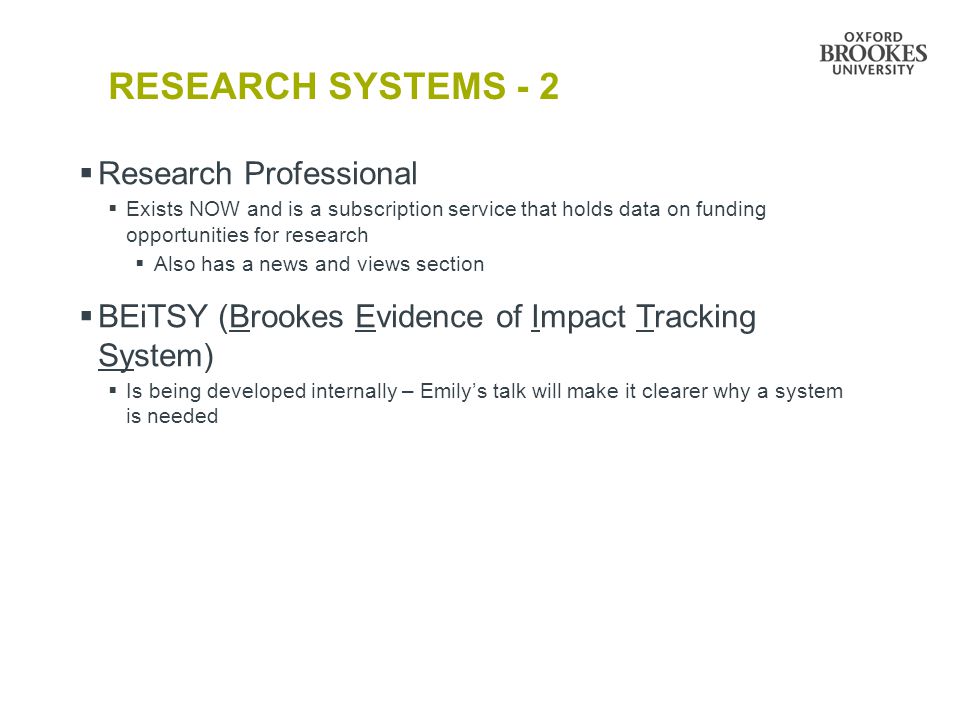 OXFORD BROOKES UNIVERSITY

RESEARCH SYSTEMS - 2

▪ Research Professional
▪ Exists NOW and is a subscription service that holds data on funding opportunities for research
▪ Also has a news and views section

▪ BEiTSY (Brookes Evidence of Impact Tracking System)
▪ Is being developed internally – Emily's talk will make it clearer why a system is needed